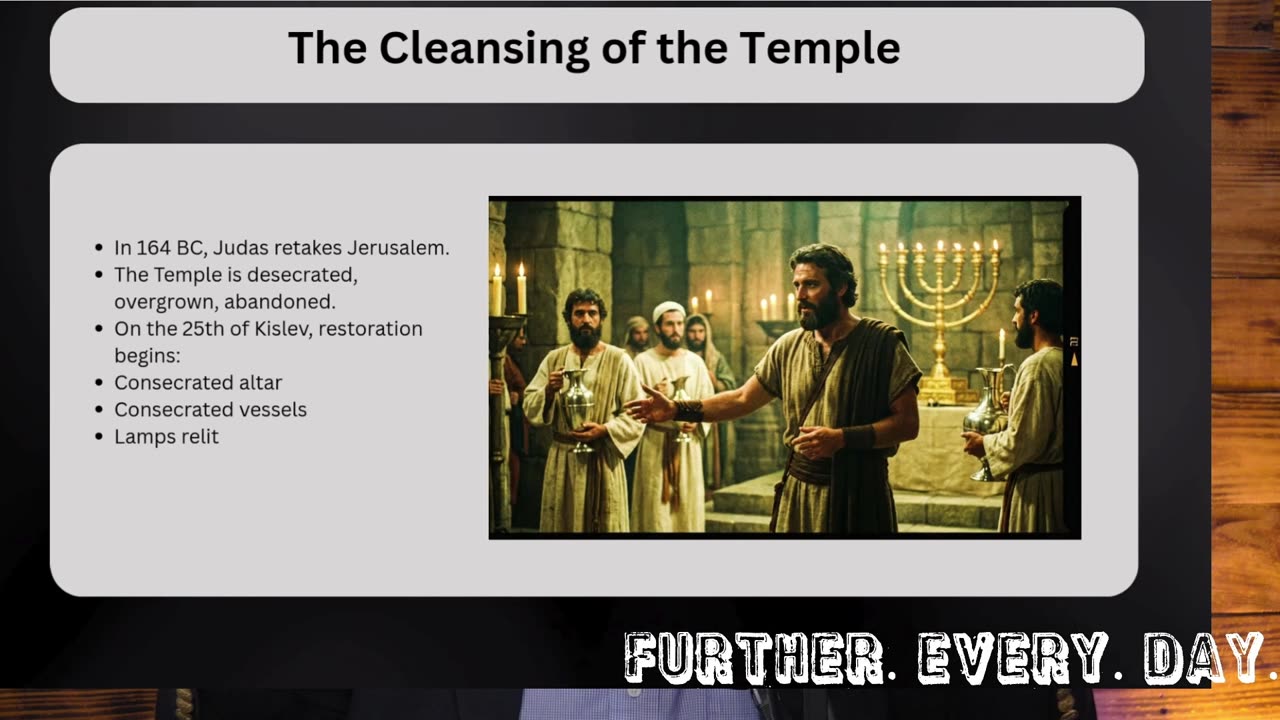 The Cleansing of the Temple

- In 164 BC, Judas retakes Jerusalem.
- The Temple is desecrated, overgrown, abandoned.
- On the 25th of Kislev, restoration begins:
- Consecrated altar
- Consecrated vessels
- Lamps relit

FURTHER. EVERY. DAY.